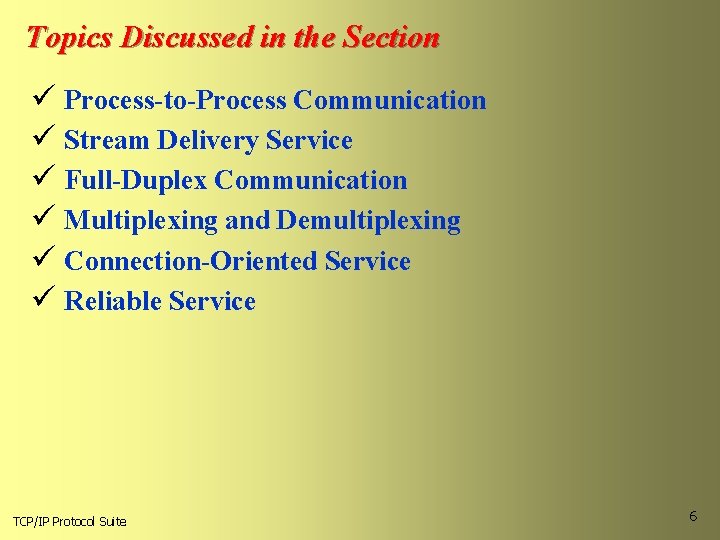 Topics Discussed in the Section

✓ Process-to-Process Communication
✓ Stream Delivery Service
✓ Full-Duplex Communication
✓ Multiplexing and Demultiplexing
✓ Connection-Oriented Service
✓ Reliable Service

TCP/IP Protocol Suite

6